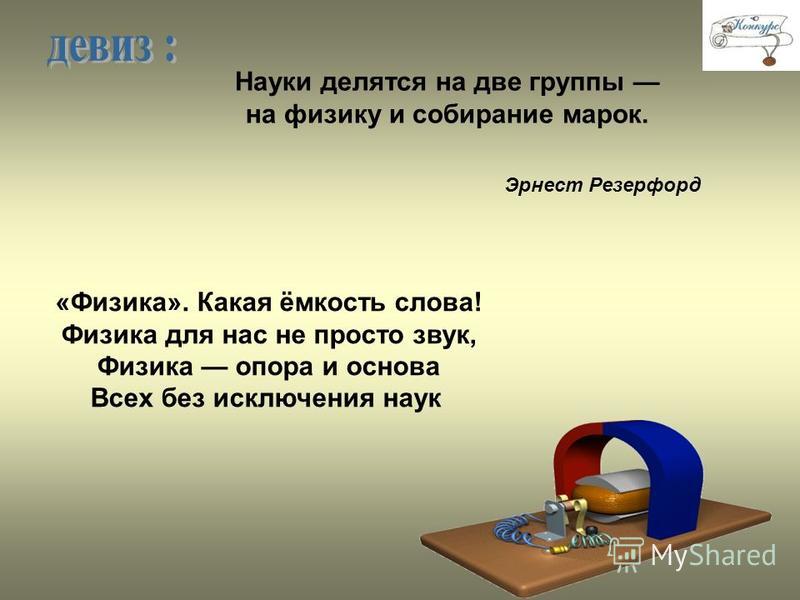 девиз :

Конкурс

Науки делятся на две группы — на физику и собирание марок.

Эрнест Резерфорд

«Физика». Какая ёмкость слова!
Физика для нас не просто звук,
Физика — опора и основа
Всех без исключения наук

MyShared